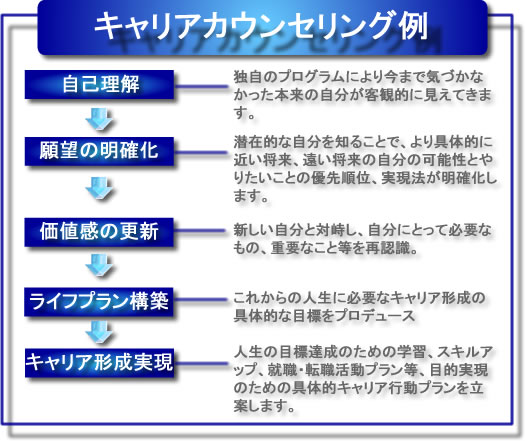 キャリアカウンセリング例

自己理解

独自のプログラムにより今まで気づかなかった本来の自分が客観的に見えてきます。

願望の明確化

潜在的な自分を知ることで、より具体的に近い将来、遠い将来の自分の可能性とやりたいことの優先順位、実現法が明確化します。

価値感の更新

新しい自分と対峙し、自分にとって必要なもの、重要なこと等を再認識。

ライフプラン構築

これからの人生に必要なキャリア形成の具体的な目標をプロデュース

キャリア形成実現

人生の目標達成のための学習、スキルアップ、就職・転職活動プラン等、目的実現のための具体的キャリア行動プランを立案します。